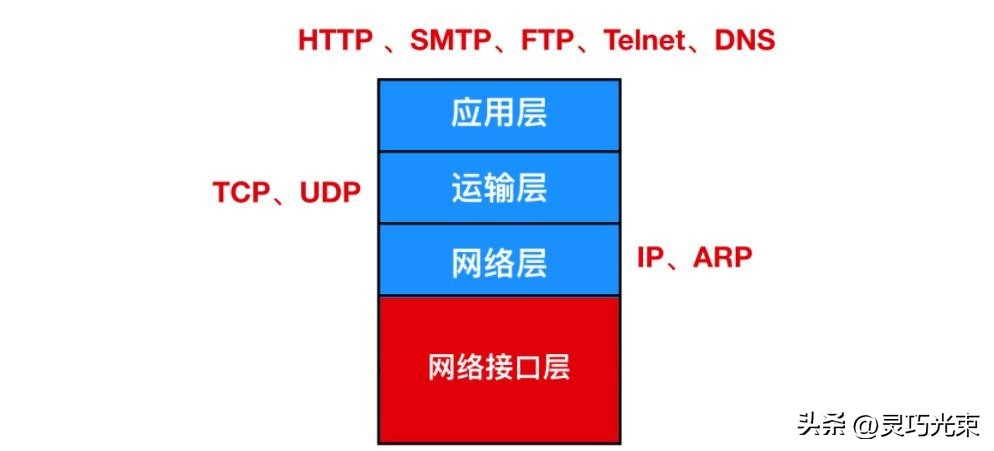 HTTP 、SMTP、FTP、Telnet、DNS

应用层

TCP、UDP

运输层

网络层

IP、ARP

网络接口层

头条 @灵巧光束